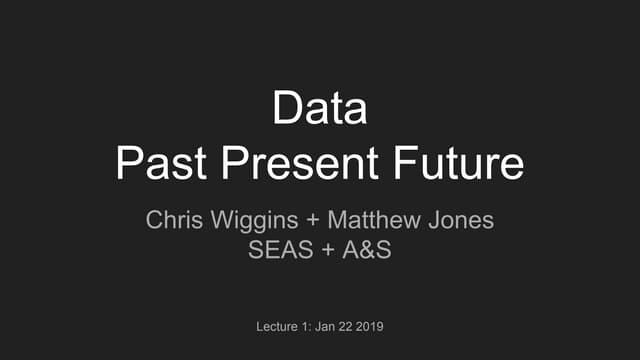 Data
Past Present Future

Chris Wiggins + Matthew Jones
SEAS + A&S

Lecture 1: Jan 22 2019